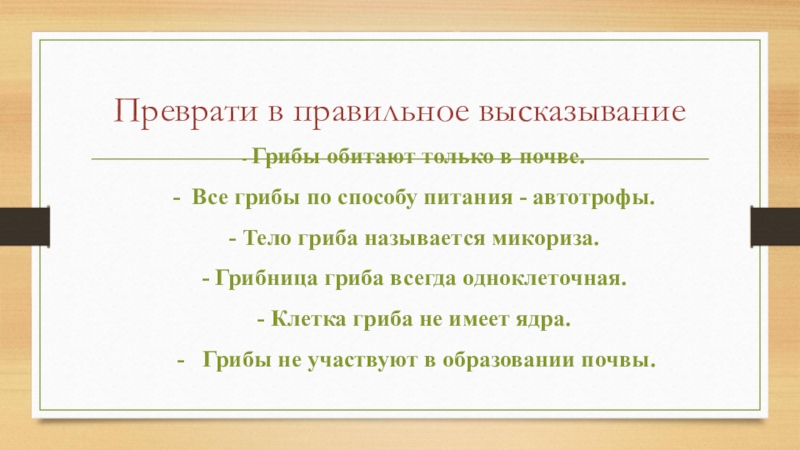 Преврати в правильное высказывание

- Грибы обитают только в почве.

- Все грибы по способу питания - автотрофы.

- Тело гриба называется микориза.

- Грибница гриба всегда одноклеточная.

- Клетка гриба не имеет ядра.

- Грибы не участвуют в образовании почвы.